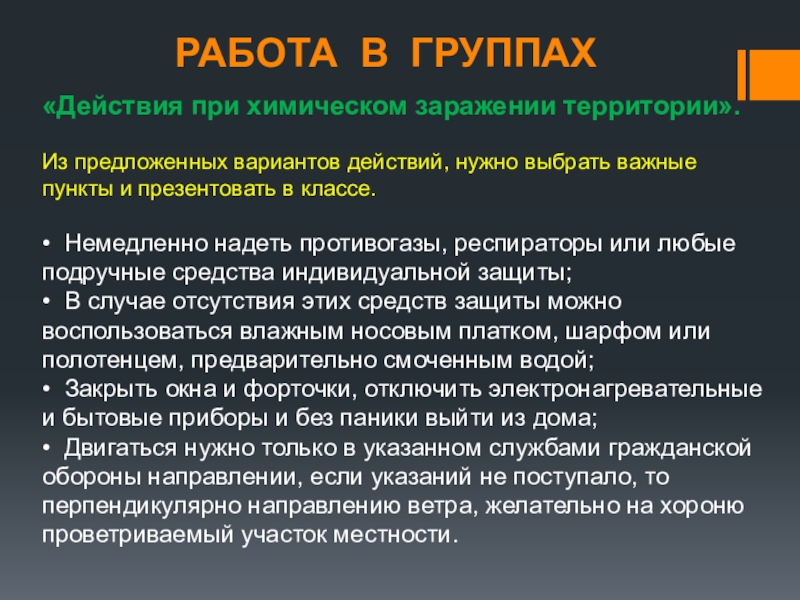 РАБОТА В ГРУППАХ

«Действия при химическом заражении территории».

Из предложенных вариантов действий, нужно выбрать важные пункты и презентовать в классе.

• Немедленно надеть противогазы, респираторы или любые подручные средства индивидуальной защиты;
• В случае отсутствия этих средств защиты можно воспользоваться влажным носовым платком, шарфом или полотенцем, предварительно смоченным водой;
• Закрыть окна и форточки, отключить электронагревательные и бытовые приборы и без паники выйти из дома;
• Двигаться нужно только в указанном службами гражданской обороны направлении, если указаний не поступало, то перпендикулярно направлению ветра, желательно на хороню проветриваемый участок местности.